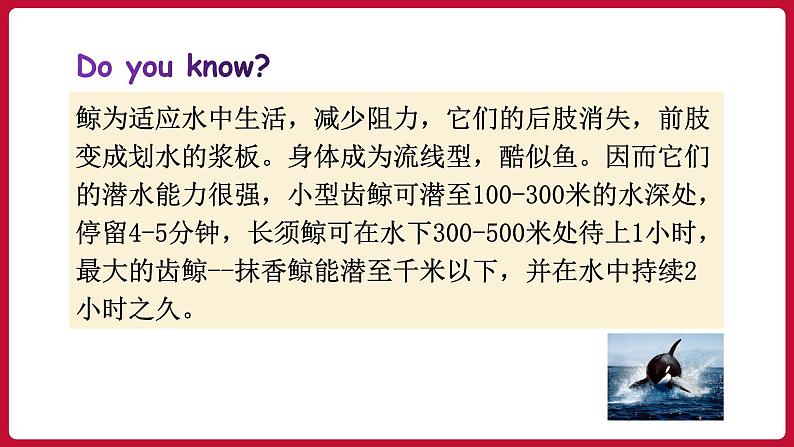 Do you know?

鲸为适应水中生活，减少阻力，它们的后肢消失，前肢变成划水的浆板。身体成为流线型，酷似鱼。因而它们的潜水能力很强，小型齿鲸可潜至100-300米的水深处，停留4-5分钟，长须鲸可在水下300-500米处待上1小时，最大的齿鲸--抹香鲸能潜至千米以下，并在水中持续2小时之久。